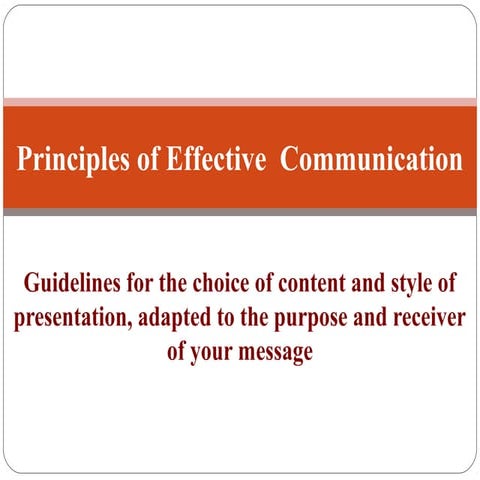 Principles of Effective Communication

Guidelines for the choice of content and style of presentation, adapted to the purpose and receiver of your message